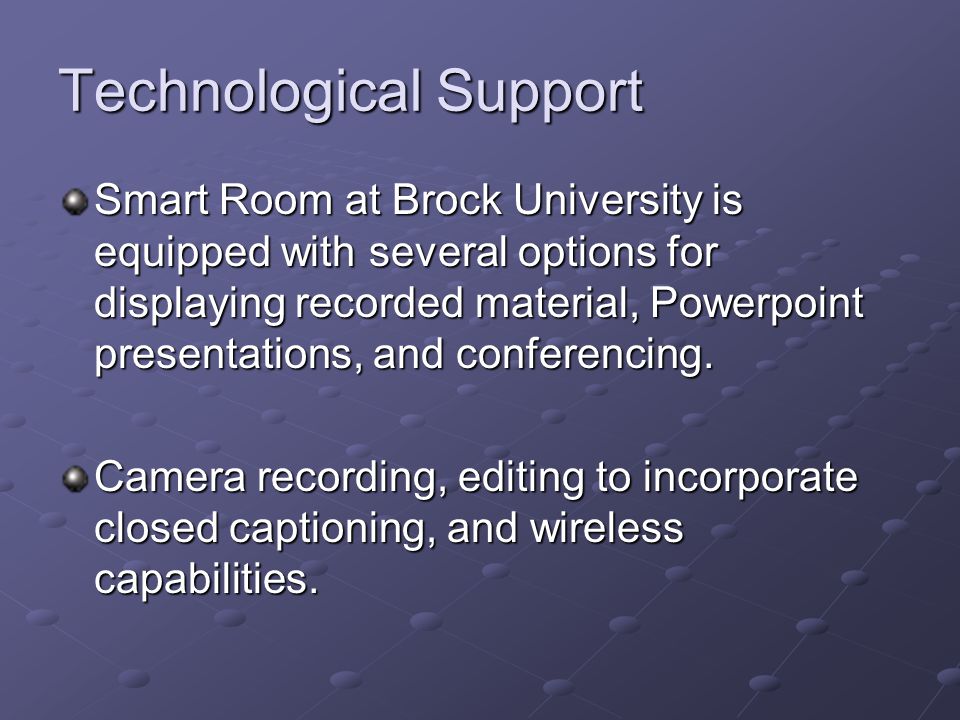 Technological Support

Smart Room at Brock University is equipped with several options for displaying recorded material, Powerpoint presentations, and conferencing.

Camera recording, editing to incorporate closed captioning, and wireless capabilities.